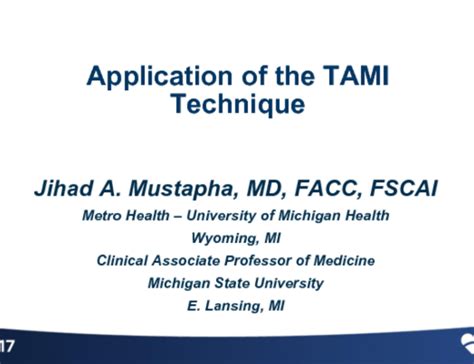 Application of the TAMI Technique

Jihad A. Mustapha, MD, FACC, FSCAI
Metro Health – University of Michigan Health
Wyoming, MI
Clinical Associate Professor of Medicine
Michigan State University
E. Lansing, MI

17